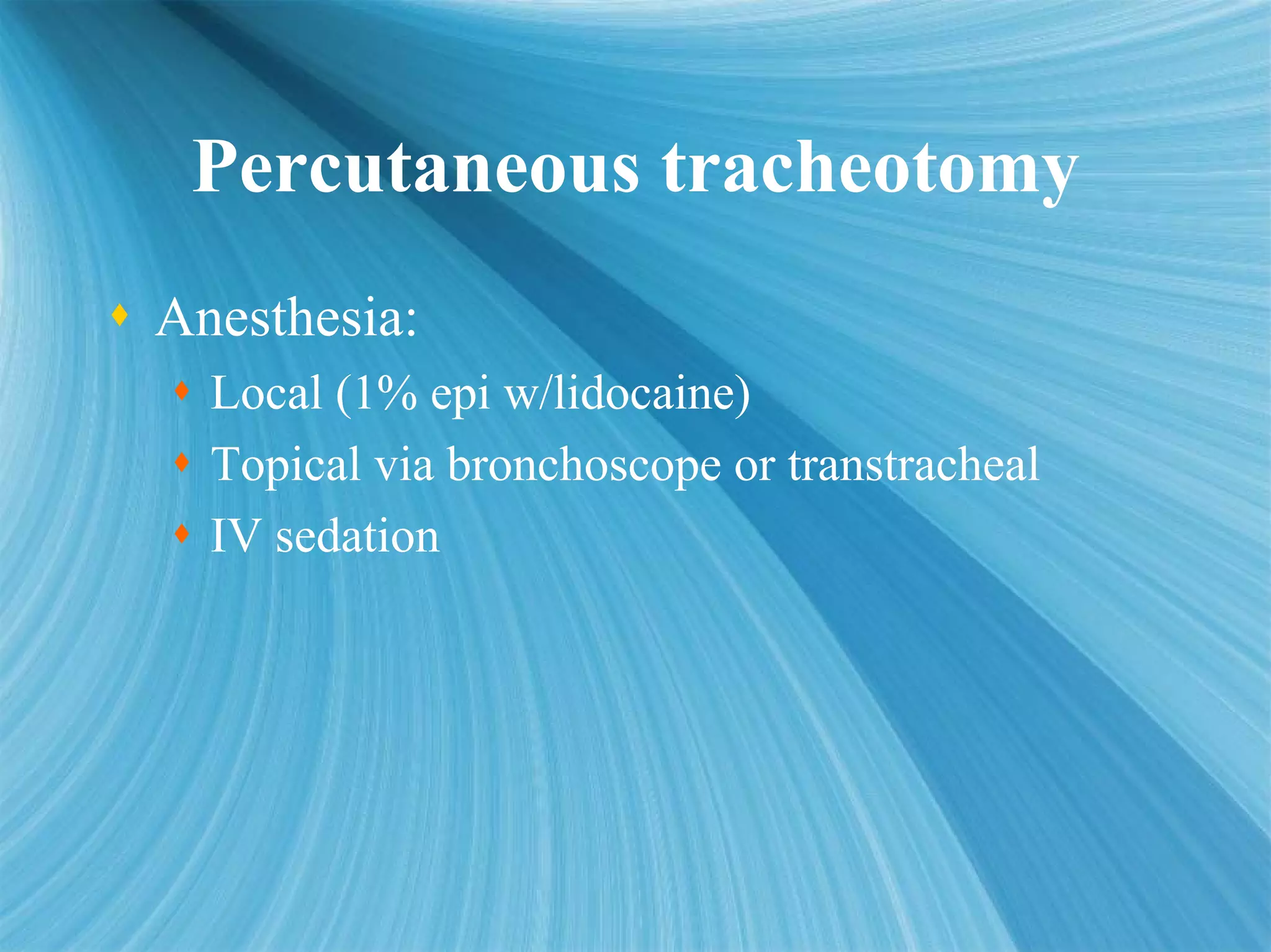 Percutaneous tracheotomy

♦ Anesthesia:
♦ Local (1% epi w/lidocaine)
♦ Topical via bronchoscope or transtracheal
♦ IV sedation